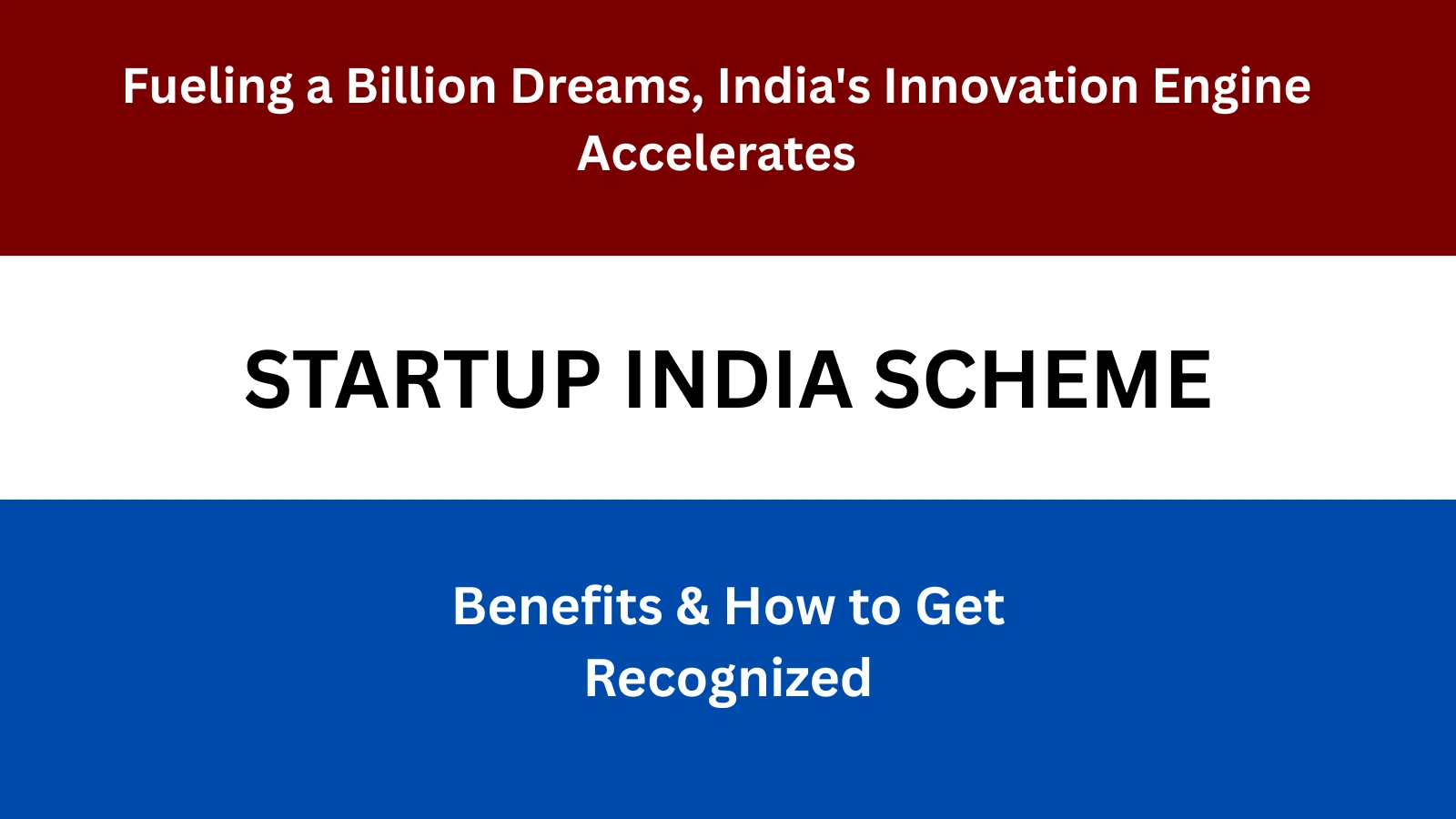 Fueling a Billion Dreams, India's Innovation Engine Accelerates

STARTUP INDIA SCHEME

Benefits & How to Get Recognized